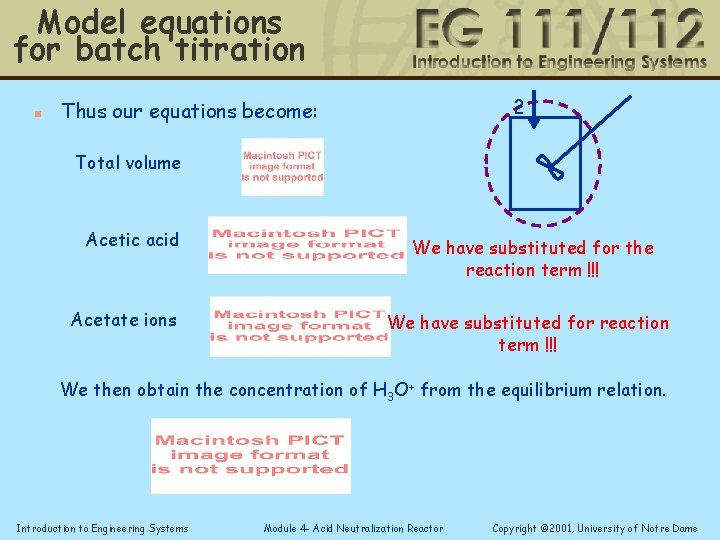 Model equations for batch titration

EG 111/112
Introduction to Engineering Systems

Thus our equations become:

2

Total volume

Macintosh PICT image format is not supported

Acetic acid

Macintosh PICT image format is not supported

We have substituted for the reaction term !!!

Acetate ions

Macintosh PICT image format is not supported

We have substituted for reaction term !!!

We then obtain the concentration of $H_3O^+$ from the equilibrium relation.

Macintosh PICT image format is not supported

Introduction to Engineering Systems

Module 4- Acid Neutralization Reactor

Copyright @2001, University of Notre Dame